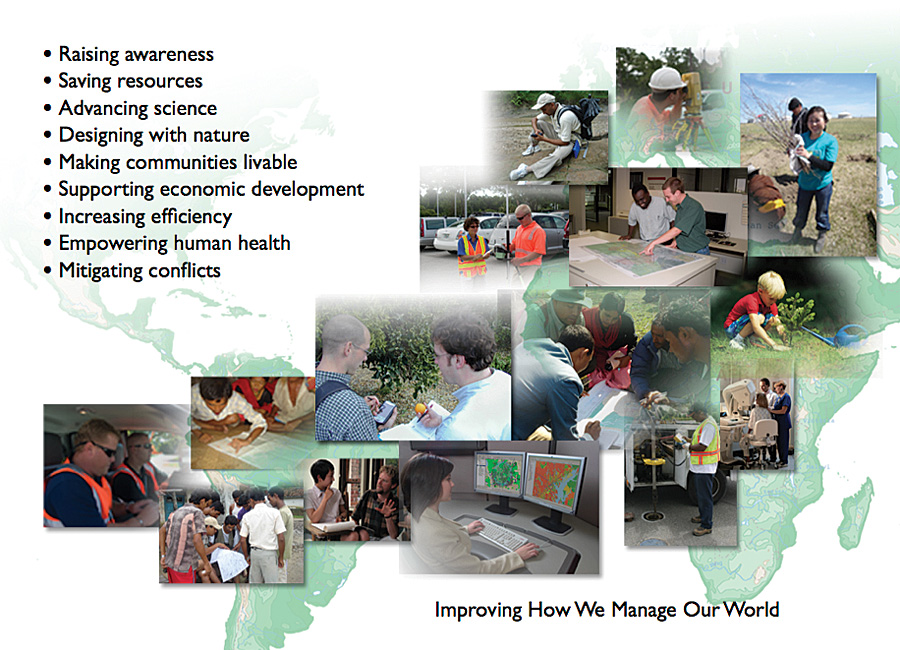 • Raising awareness
• Saving resources
• Advancing science
• Designing with nature
• Making communities livable
• Supporting economic development
• Increasing efficiency
• Empowering human health
• Mitigating conflicts

Improving How We Manage Our World